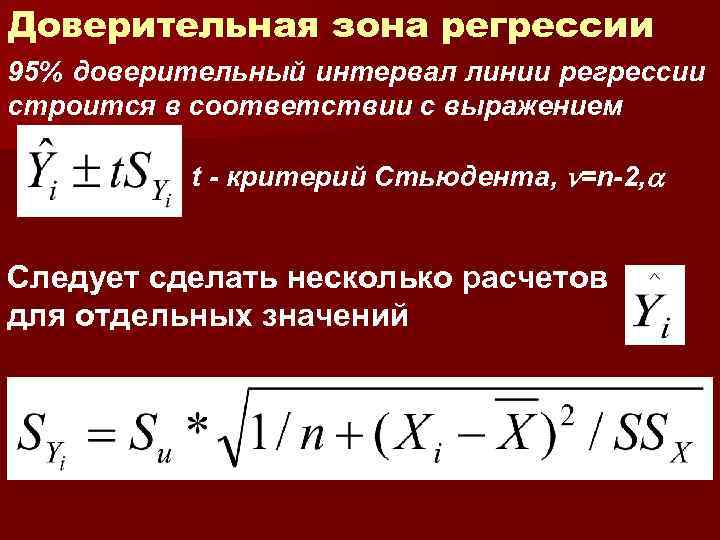 Доверительная зона регрессии

95% доверительный интервал линии регрессии строится в соответствии с выражением

$\hat{Y}_i \pm tS_{Y_i}$ t - критерий Стьюдента, $\nu$=n-2,$\alpha$

Следует сделать несколько расчетов для отдельных значений $\hat{Y}_i$

$S_{Y_i} = S_u * \sqrt{1/n + (X_i - \overline{X})^2 / SS_X}$